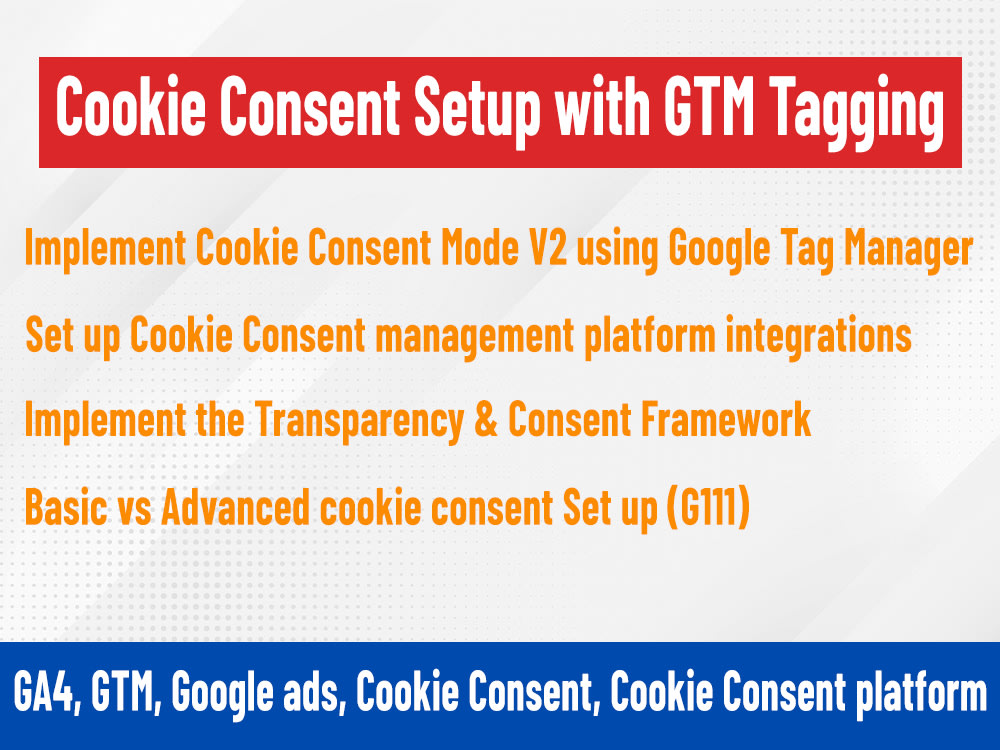 Cookie Consent Setup with GTM Tagging

Implement Cookie Consent Mode V2 using Google Tag Manager

Set up Cookie Consent management platform integrations

Implement the Transparency & Consent Framework

Basic vs Advanced cookie consent Set up (G111)

GA4, GTM, Google ads, Cookie Consent, Cookie Consent platform